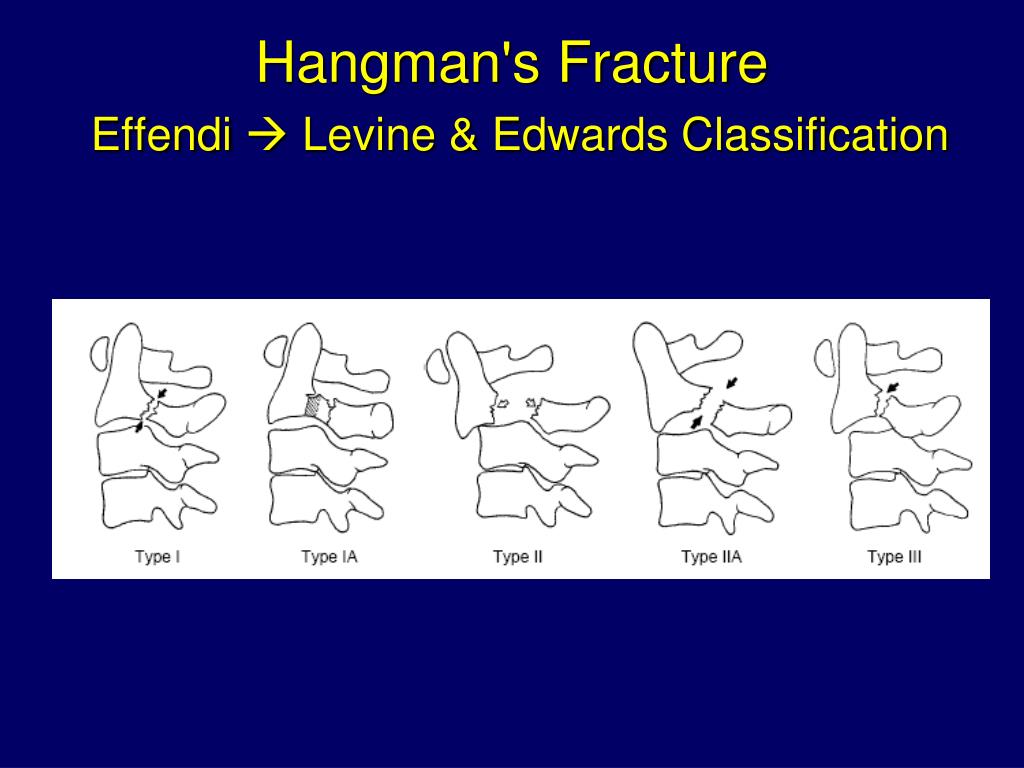 Hangman's Fracture

Effendi → Levine & Edwards Classification

Type I
Type IA
Type II
Type IIA
Type III